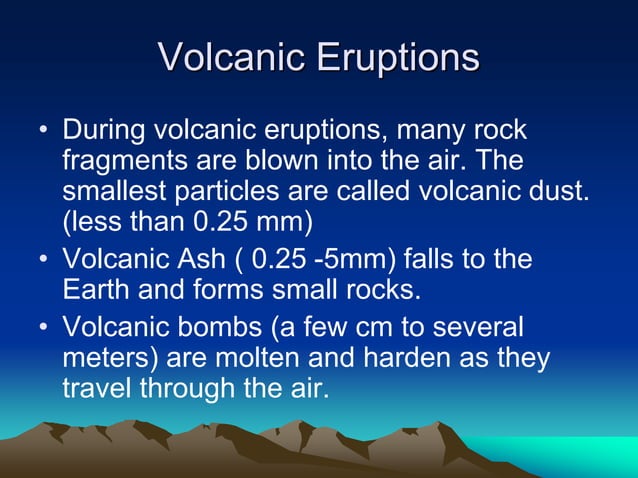 Volcanic Eruptions

• During volcanic eruptions, many rock fragments are blown into the air. The smallest particles are called volcanic dust. (less than 0.25 mm)

• Volcanic Ash ( 0.25 -5mm) falls to the Earth and forms small rocks.

• Volcanic bombs (a few cm to several meters) are molten and harden as they travel through the air.